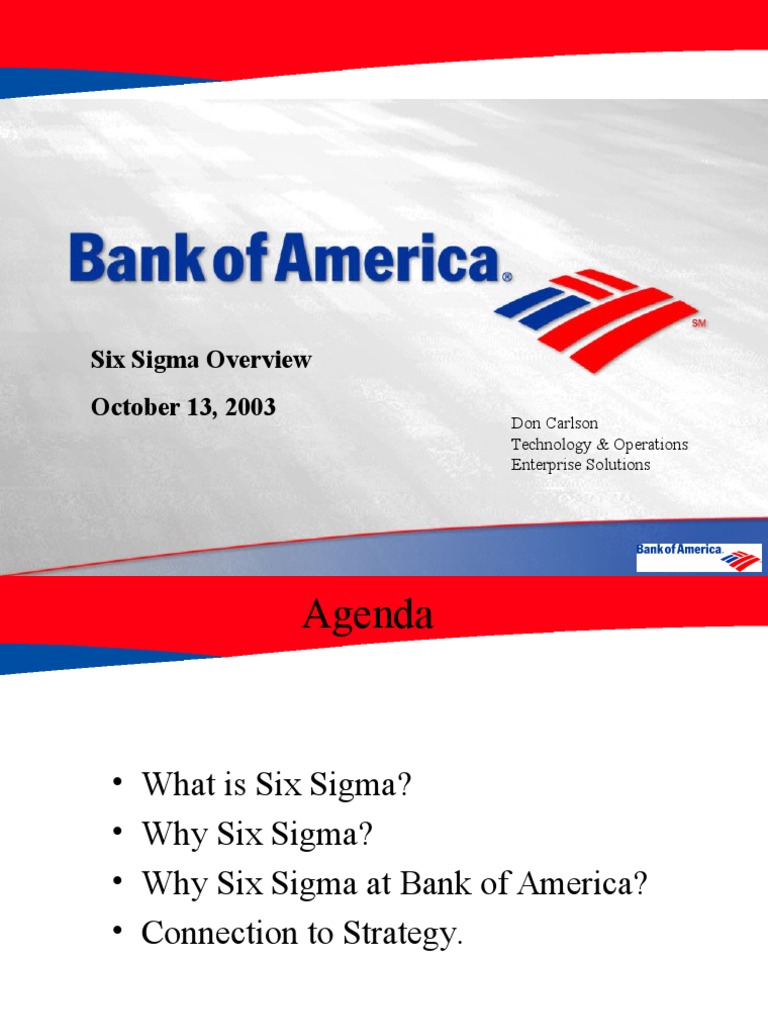 Bank of America®

SM

Six Sigma Overview

October 13, 2003

Don Carlson
Technology & Operations
Enterprise Solutions

Bank of America

Agenda

• What is Six Sigma?
• Why Six Sigma?
• Why Six Sigma at Bank of America?
• Connection to Strategy.